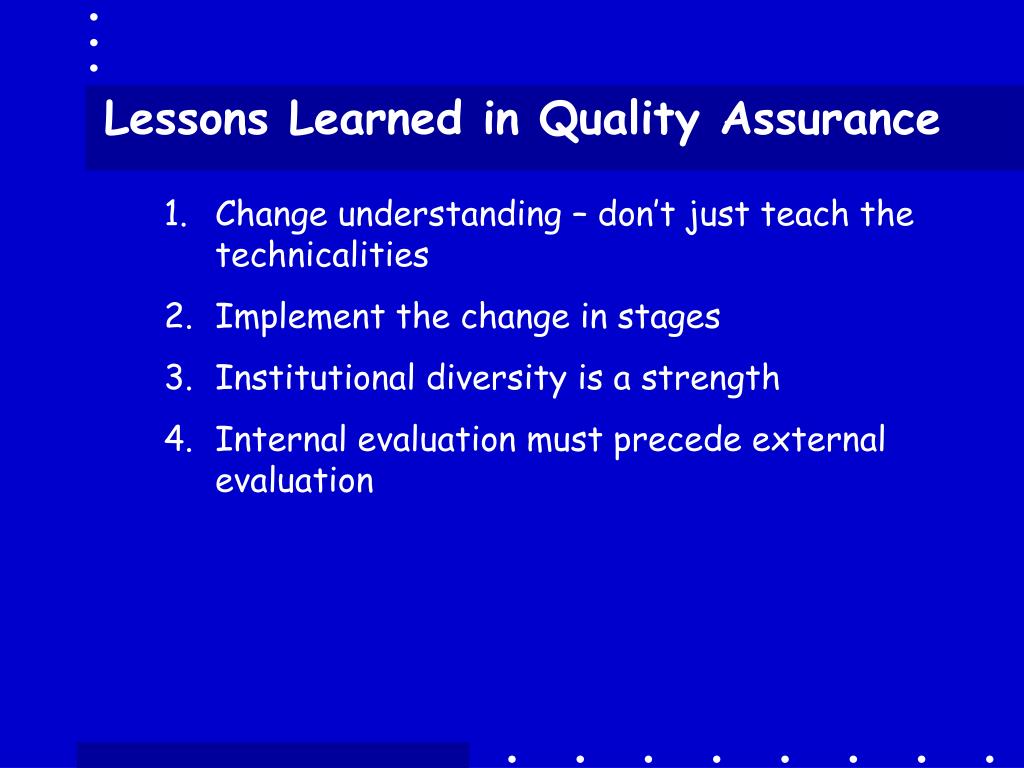 Lessons Learned in Quality Assurance

1. Change understanding – don’t just teach the technicalities
2. Implement the change in stages
3. Institutional diversity is a strength
4. Internal evaluation must precede external evaluation